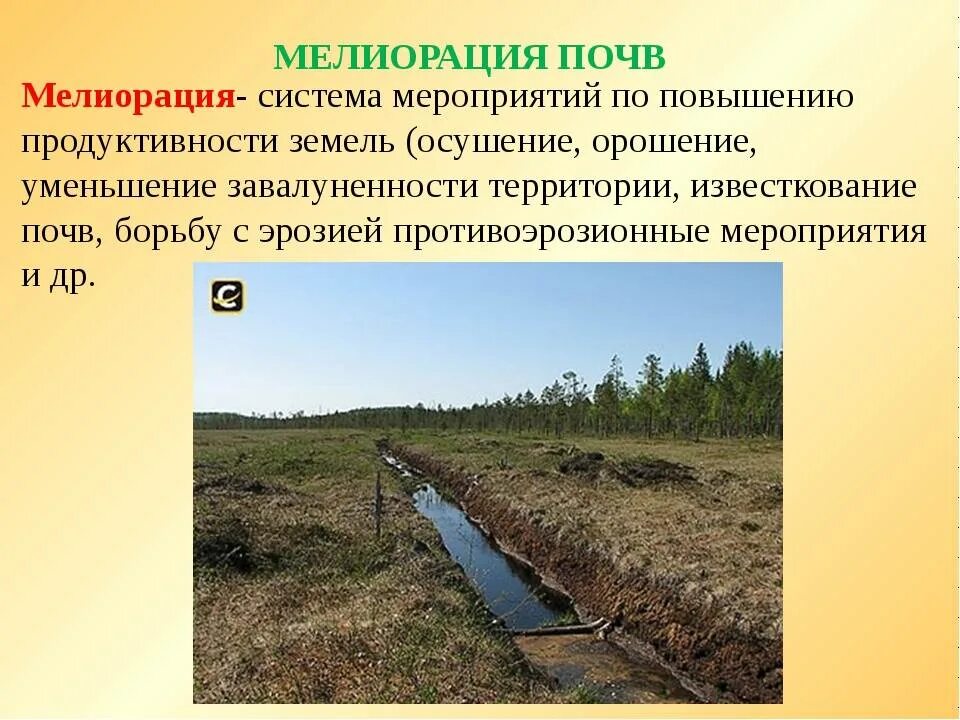 МЕЛИОРАЦИЯ ПОЧВ

Мелиорация- система мероприятий по повышению продуктивности земель (осушение, орошение, уменьшение завалуненности территории, известкование почв, борьбу с эрозией противоэрозионные мероприятия и др.